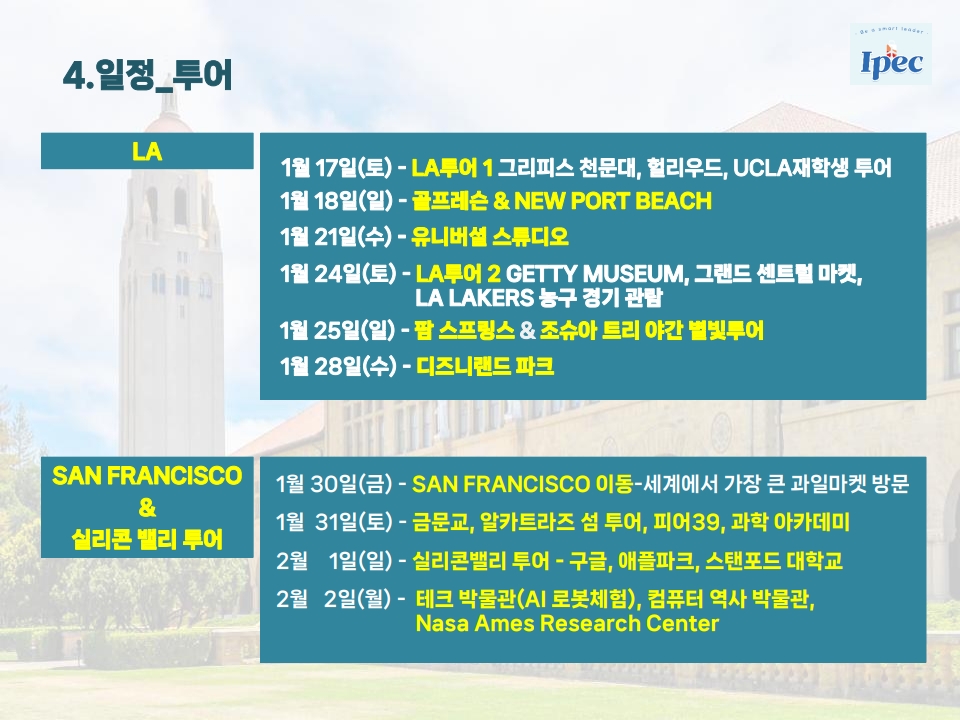 4.일정_투어

Be a smart leader
Ipec

LA

1월 17일(토) - LA투어 1 그리피스 천문대, 헐리우드, UCLA재학생 투어
1월 18일(일) - 골프레슨 & NEW PORT BEACH
1월 21일(수) - 유니버셜 스튜디오
1월 24일(토) - LA투어 2 GETTY MUSEUM, 그랜드 센트럴 마켓, LA LAKERS 농구 경기 관람
1월 25일(일) - 팜 스프링스 & 조슈아 트리 야간 별빛투어
1월 28일(수) - 디즈니랜드 파크

SAN FRANCISCO & 실리콘 밸리 투어

1월 30일(금) - SAN FRANCISCO 이동-세계에서 가장 큰 과일마켓 방문
1월 31일(토) - 금문교, 알카트라즈 섬 투어, 피어39, 과학 아카데미
2월 1일(일) - 실리콘밸리 투어 - 구글, 애플파크, 스탠포드 대학교
2월 2일(월) - 테크 박물관(AI 로봇체험), 컴퓨터 역사 박물관, Nasa Ames Research Center